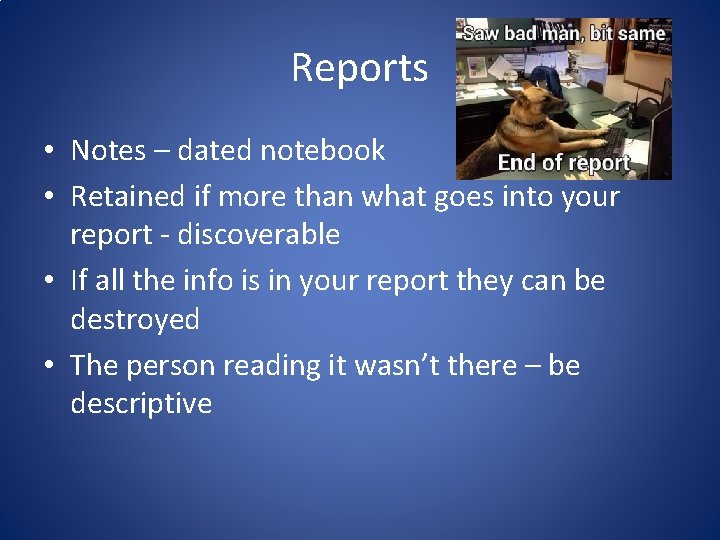 Reports

Saw bad man, bit same

End of report

• Notes – dated notebook
• Retained if more than what goes into your report - discoverable
• If all the info is in your report they can be destroyed
• The person reading it wasn't there – be descriptive